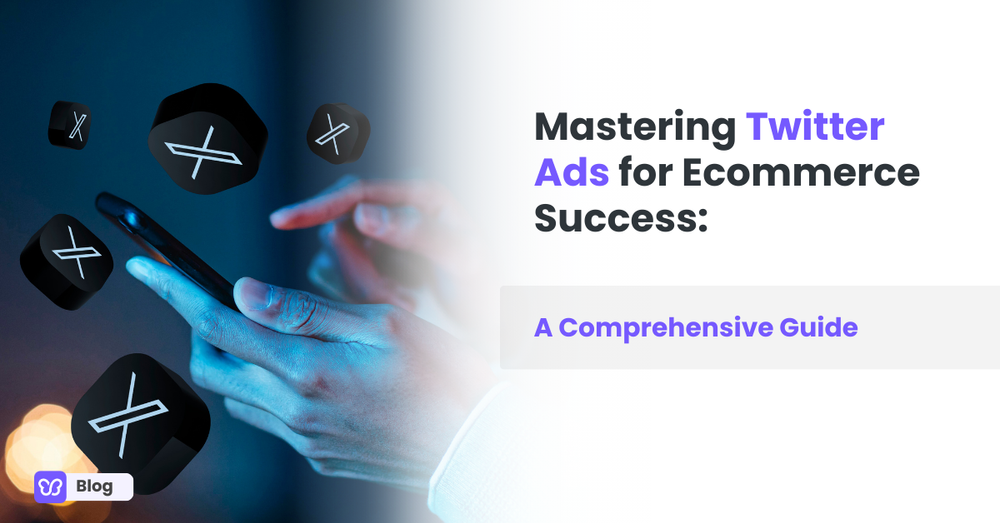 Mastering Twitter Ads for Ecommerce Success:

A Comprehensive Guide

Blog